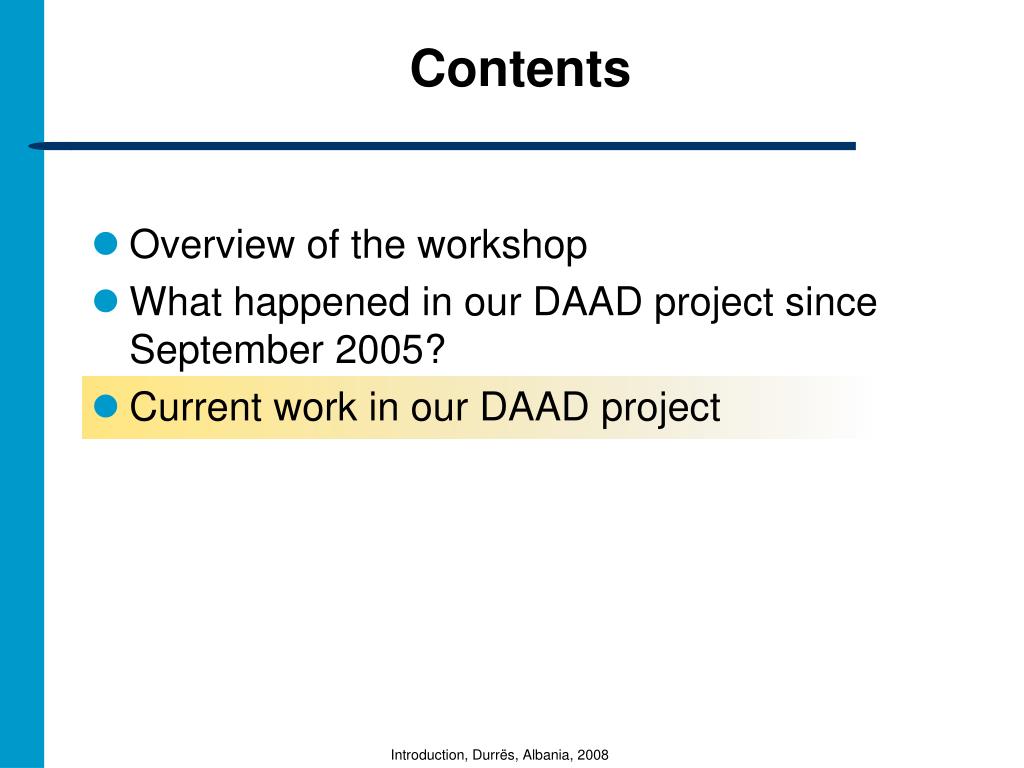 Contents

Overview of the workshop
What happened in our DAAD project since September 2005?
Current work in our DAAD project

Introduction, Durrës, Albania, 2008